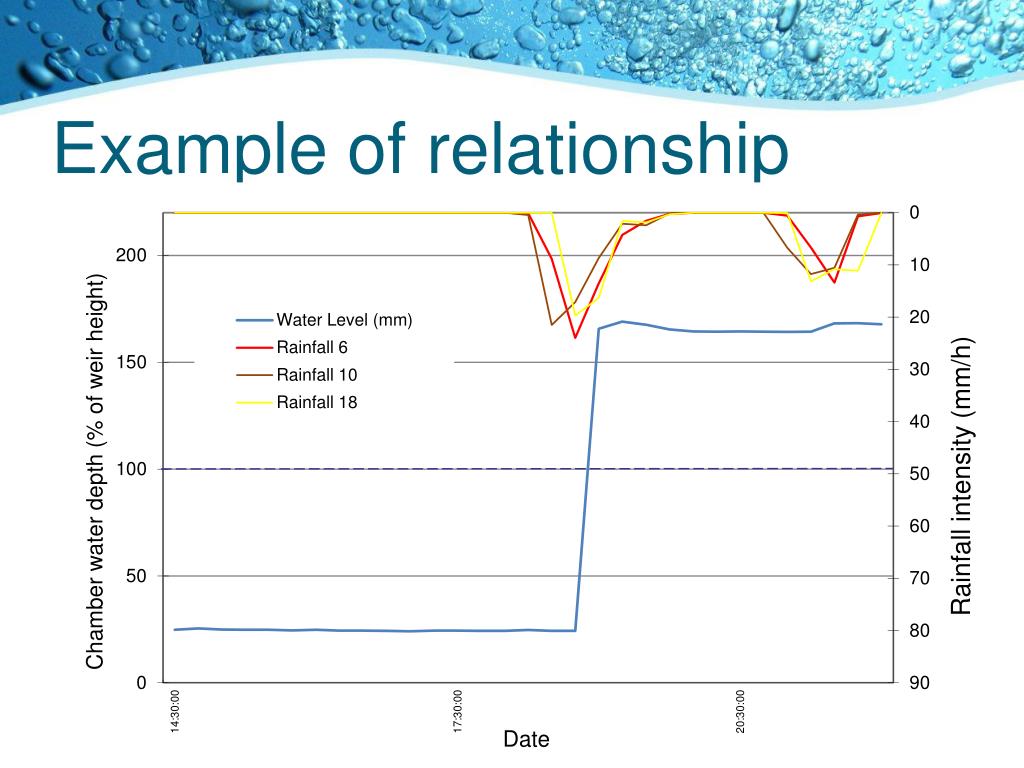 Example of relationship

Chamber water depth (% of weir height)

200
150
100
50
0

Water Level (mm)
Rainfall 6
Rainfall 10
Rainfall 18

0
10
20
30
40
50
60
70
80
90

Rainfall intensity (mm/h)

14:30:00
17:30:00
20:30:00

Date